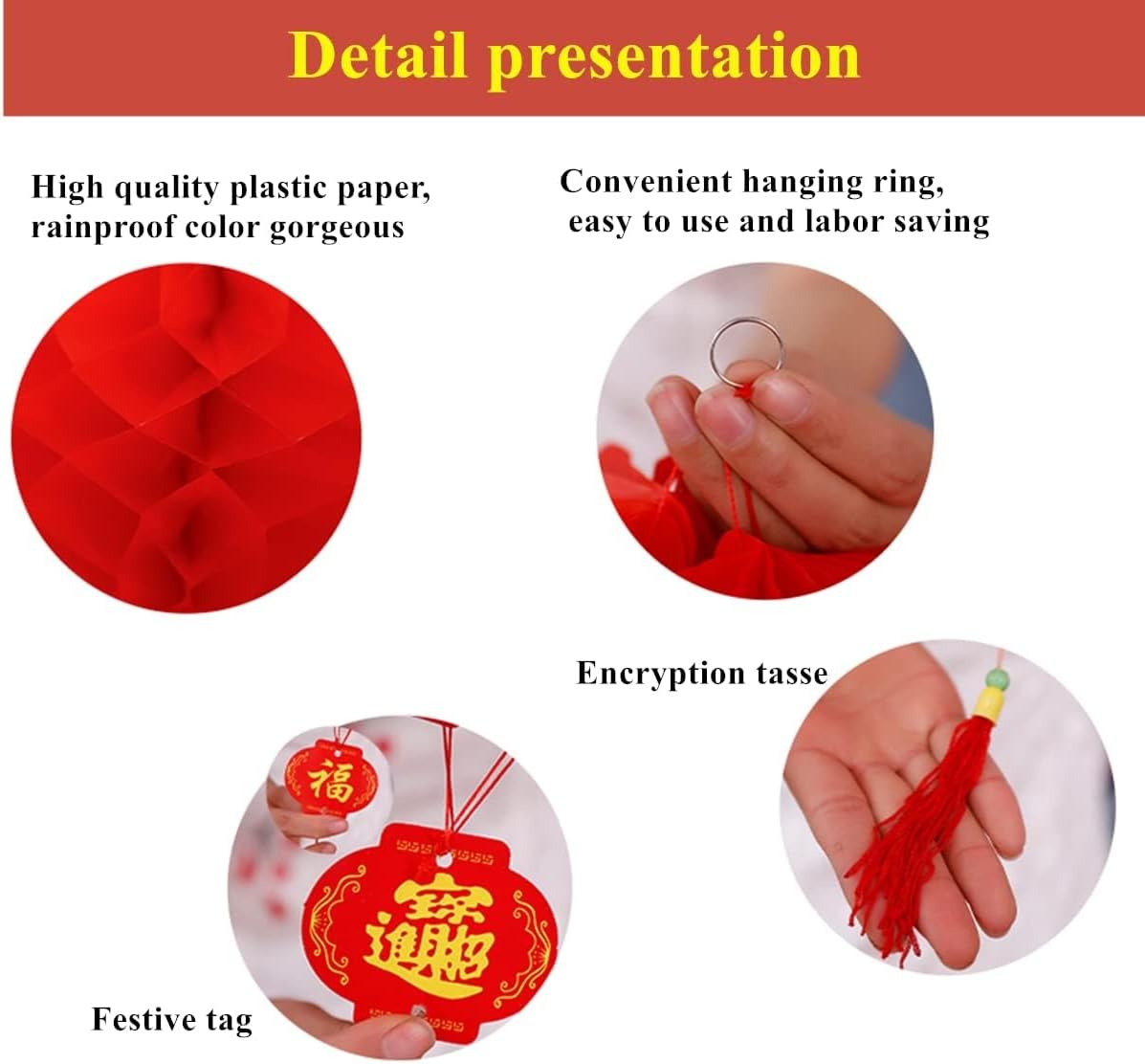 Detail presentation

High quality plastic paper, rainproof color gorgeous

Convenient hanging ring, easy to use and labor saving

Encryption tasse

福

招財進寶

Festive tag